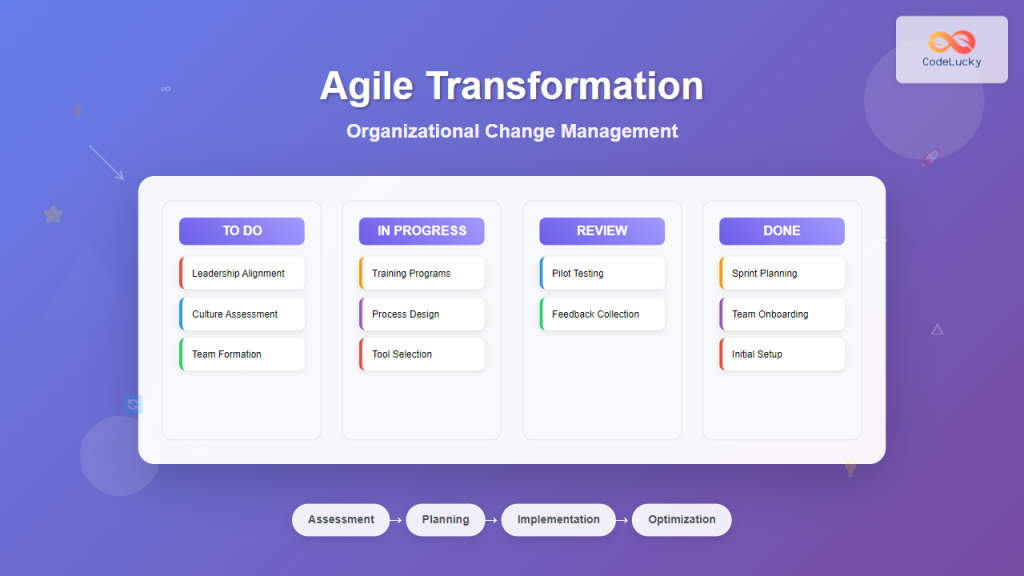 CodeLucky

Agile Transformation

Organizational Change Management

TO DO
Leadership Alignment
Culture Assessment
Team Formation

IN PROGRESS
Training Programs
Process Design
Tool Selection

REVIEW
Pilot Testing
Feedback Collection

DONE
Sprint Planning
Team Onboarding
Initial Setup

Assessment → Planning → Implementation → Optimization